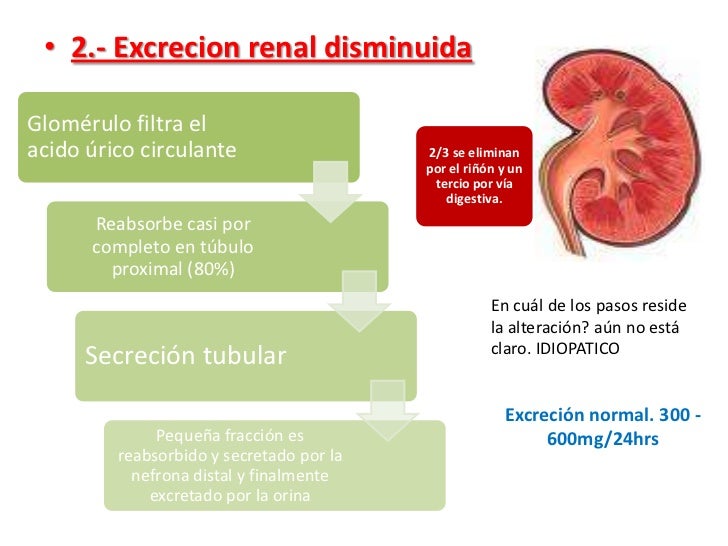 • 2.- Excrecion renal disminuida

Glomérulo filtra el acido úrico circulante

Reabsorbe casi por completo en túbulo proximal (80%)

Secreción tubular

Pequeña fracción es reabsorbido y secretado por la nefrona distal y finalmente excretado por la orina

2/3 se eliminan por el riñón y un tercio por vía digestiva.

En cuál de los pasos reside la alteración? aún no está claro. IDIOPATICO

Excreción normal. 300 - 600mg/24hrs